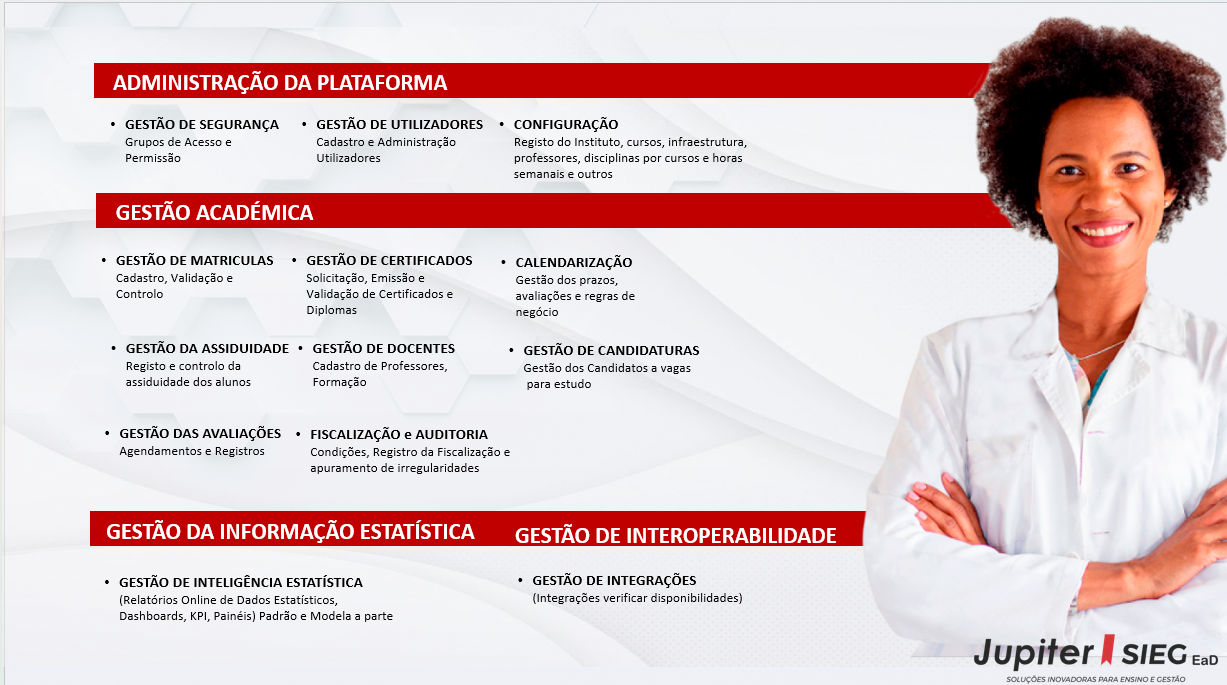 ADMINISTRAÇÃO DA PLATAFORMA

• GESTÃO DE SEGURANÇA
Grupos de Acesso e Permissão

• GESTÃO DE UTILIZADORES
Cadastro e Administração Utilizadores

• CONFIGURAÇÃO
Registo do Instituto, cursos, infraestrutura, professores, disciplinas por cursos e horas semanais e outros

GESTÃO ACADÉMICA

• GESTÃO DE MATRICULAS
Cadastro, Validação e Controlo

• GESTÃO DE CERTIFICADOS
Solicitação, Emissão e Validação de Certificados e Diplomas

• CALENDARIZAÇÃO
Gestão dos prazos, avaliações e regras de negócio

• GESTÃO DA ASSIDUIDADE
Registo e controlo da assiduidade dos alunos

• GESTÃO DE DOCENTES
Cadastro de Professores, Formação

• GESTÃO DE CANDIDATURAS
Gestão dos Candidatos a vagas para estudo

• GESTÃO DAS AVALIAÇÕES
Agendamentos e Registros

• FISCALIZAÇÃO e AUDITORIA
Condições, Registro da Fiscalização e apuramento de irregularidades

GESTÃO DA INFORMAÇÃO ESTATÍSTICA

• GESTÃO DE INTELIGÊNCIA ESTATÍSTICA
(Relatórios Online de Dados Estatísticos, Dashboards, KPI, Painéis) Padrão e Modela a parte

GESTÃO DE INTEROPERABILIDADE

• GESTÃO DE INTEGRAÇÕES
(Integrações verificar disponibilidades)

Jupiter SIEG EaD
SOLUÇÕES INOVADORAS PARA ENSINO E GESTÃO